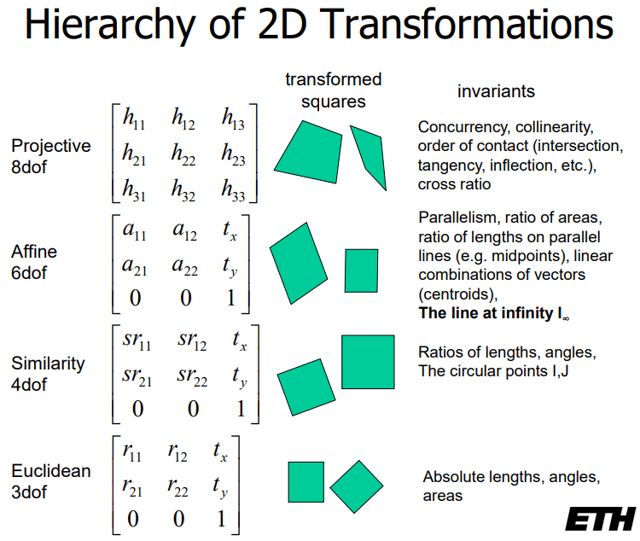 Hierarchy of 2D Transformations

transformed squares

invariants

Projective 8dof

$\begin{bmatrix} h_{11} & h_{12} & h_{13} \\ h_{21} & h_{22} & h_{23} \\ h_{31} & h_{32} & h_{33} \end{bmatrix}$

Concurrency, collinearity, order of contact (intersection, tangency, inflection, etc.), cross ratio

Affine 6dof

$\begin{bmatrix} a_{11} & a_{12} & t_x \\ a_{21} & a_{22} & t_y \\ 0 & 0 & 1 \end{bmatrix}$

Parallelism, ratio of areas, ratio of lengths on parallel lines (e.g. midpoints), linear combinations of vectors (centroids),
**The line at infinity $l_\infty$**

Similarity 4dof

$\begin{bmatrix} sr_{11} & sr_{12} & t_x \\ sr_{21} & sr_{22} & t_y \\ 0 & 0 & 1 \end{bmatrix}$

Ratios of lengths, angles, The circular points I,J

Euclidean 3dof

$\begin{bmatrix} r_{11} & r_{12} & t_x \\ r_{21} & r_{22} & t_y \\ 0 & 0 & 1 \end{bmatrix}$

Absolute lengths, angles, areas

ETH